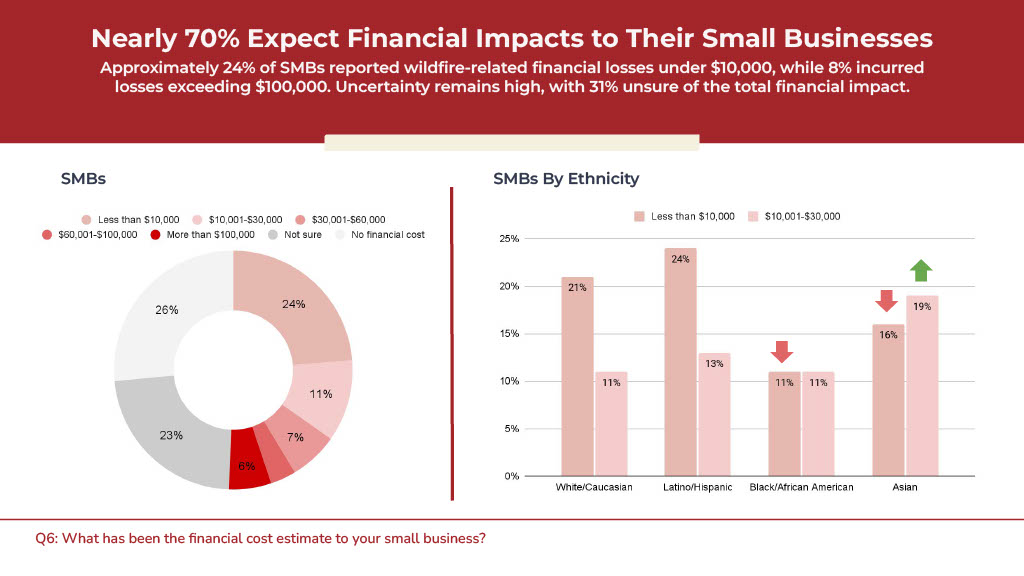 Nearly 70% Expect Financial Impacts to Their Small Businesses

Approximately 24% of SMBs reported wildfire-related financial losses under $10,000, while 8% incurred losses exceeding $100,000. Uncertainty remains high, with 31% unsure of the total financial impact.

SMBs

Less than $10,000
$10,001-$30,000
$30,001-$60,000
$60,001-$100,000
More than $100,000
Not sure
No financial cost

24%
11%
7%
6%
23%
26%

SMBs By Ethnicity

Less than $10,000
$10,001-$30,000

25%
20%
15%
10%
5%
0%

21%
11%
24%
13%
11%
11%
16%
19%

White/Caucasian
Latino/Hispanic
Black/African American
Asian

Q6: What has been the financial cost estimate to your small business?